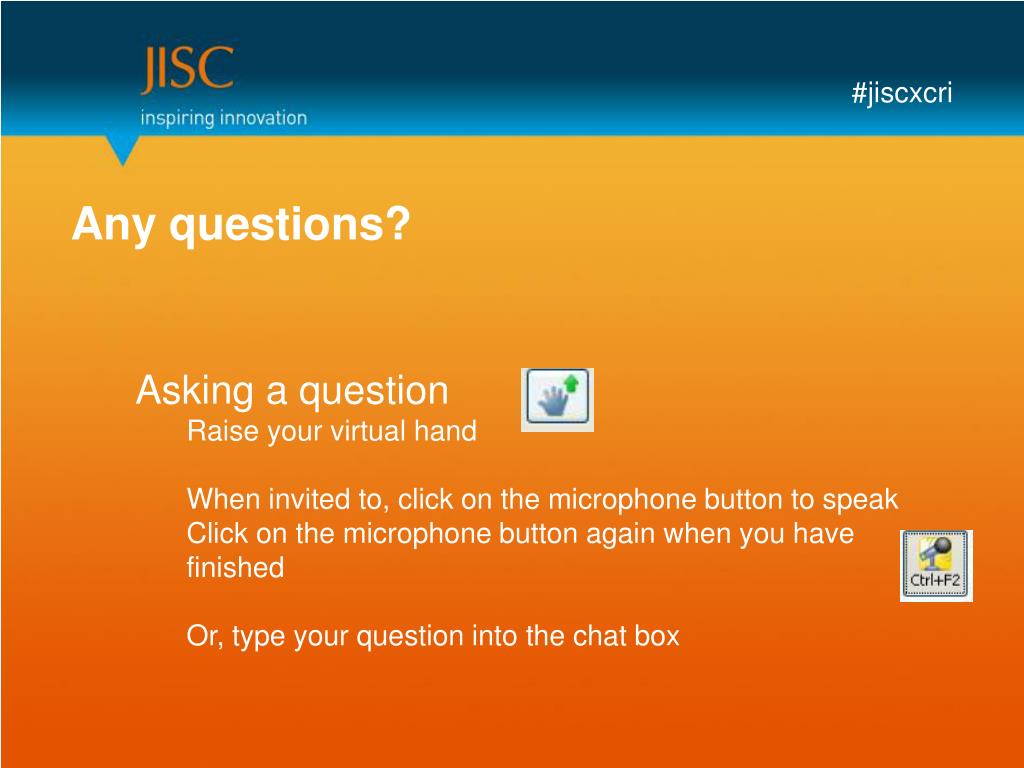 JISC
inspiring innovation

#jiscxcri

Any questions?

Asking a question
Raise your virtual hand

When invited to, click on the microphone button to speak
Click on the microphone button again when you have finished

Ctrl+F2

Or, type your question into the chat box